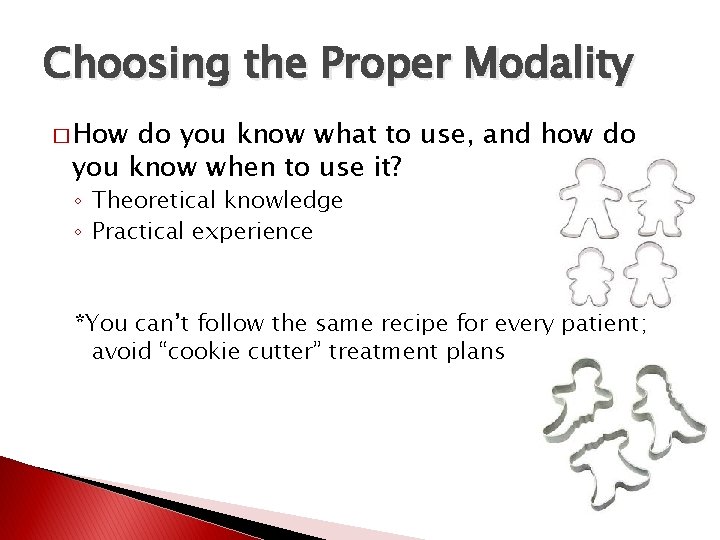 Choosing the Proper Modality

□ How do you know what to use, and how do you know when to use it?

◦ Theoretical knowledge
◦ Practical experience

*You can't follow the same recipe for every patient; avoid "cookie cutter" treatment plans